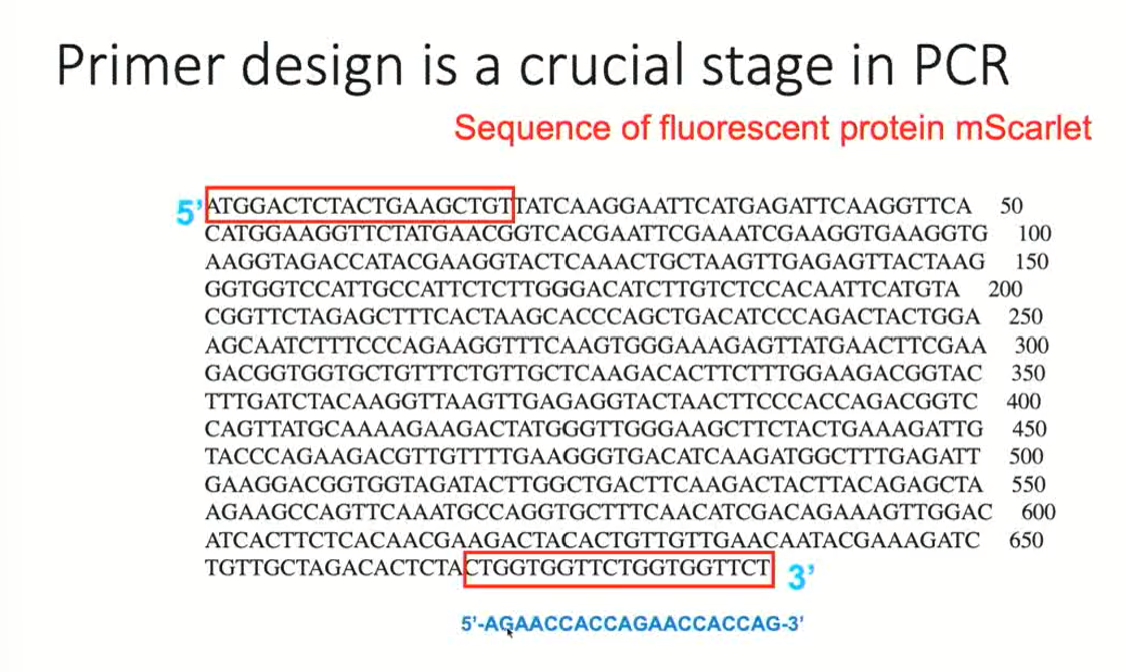 Primer design is a crucial stage in PCR

Sequence of fluorescent protein mScarlet

5' ATGGACTCTACTGAAGCTGTTATCAAGGAATTCATGAGATTCAAGGTTCA 50
CATGGAAGGTTCTATGAACGGTCACGAATTCGAAATCGAAGGTGAAGGTG 100
AAGGTAGACCATACGAAGGTACTCAAACTGCTAAGTTGAGAGTTACTAAG 150
GGTGGTCCATTGCCATTCTCTTGGGACATCTTGTCTCCACAATTCATGTA 200
CGGTTCTAGAGCTTTCACTAAGCACCCAGCTGACATCCCAGACTACTGGA 250
AGCAATCTTTCCCAGAAGGTTTCAAGTGGGAAAGAGTTATGAACTTCGAA 300
GACGGTGGTGCTGTTTCTGTTGCTCAAGACACTTCTTTGGAAGACGGTAC 350
TTTGATCTACAAGGTTAAGTTGAGAGGTACTAACTTCCCACCAGACGGTC 400
CAGTTATGCAAAAGAAGACTATGGGTTGGGAAGCTTCTACTGAAAGATTG 450
TACCCAGAAGACGTTGTTTTGAAGGGTGACATCAAGATGGCTTTGAGATT 500
GAAGGACGGTGGTAGATACTTGGCTGACTTCAAGACTACTTACAGAGCTA 550
AGAAGCCAGTTCAAATGCCAGGTGCTTTCAACATCGACAGAAAGTTGGAC 600
ATCACTTCTCACAACGAAGACTACACTGTTGTTGAACAATACGAAAGATC 650
TGTTGCTAGACACTCTACTGGTGGTTCTGGTGGTTCT 3'

5'-AGAACCACCAGAACCACCAG-3'